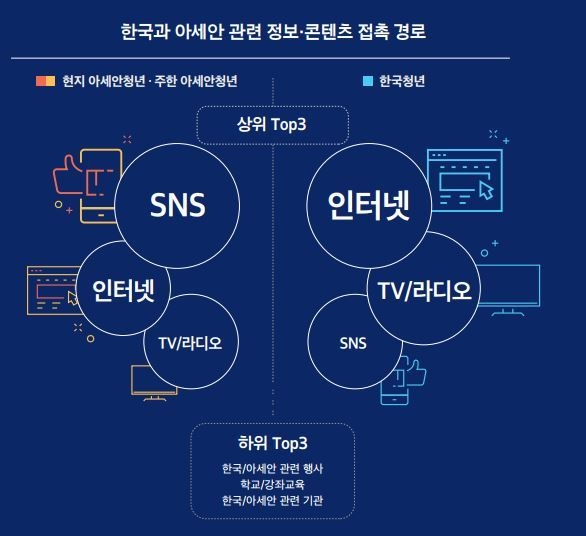 한국과 아세안 관련 정보·콘텐츠 접촉 경로

현지 아세안청년 · 주한 아세안청년

한국청년

상위 Top3

SNS

인터넷

TV/라디오

인터넷

TV/라디오

SNS

하위 Top3

한국/아세안 관련 행사
학교/강좌교육
한국/아세안 관련 기관